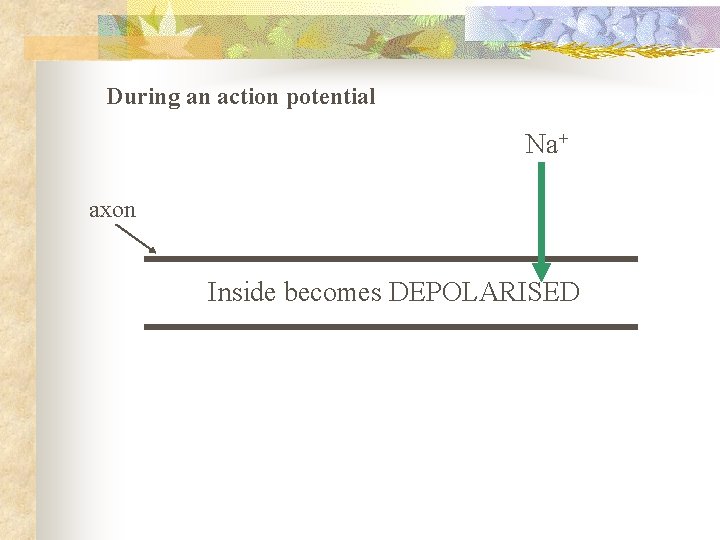 During an action potential

$Na^+$

axon

Inside becomes DEPOLARISED